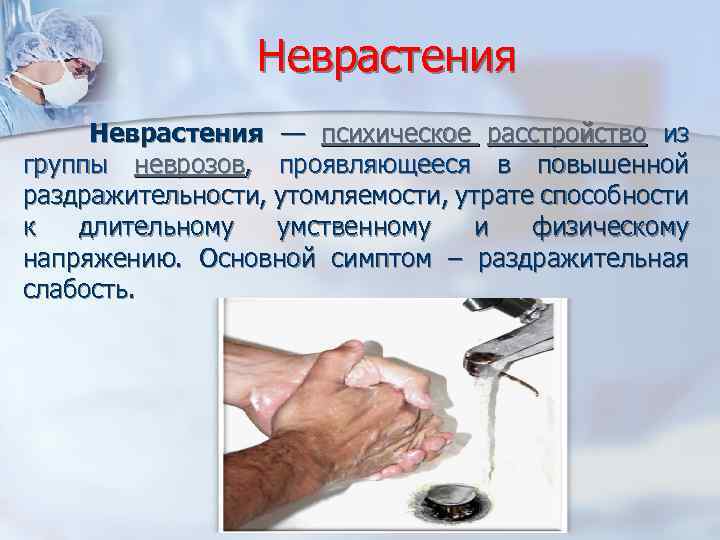 Неврастения

Неврастения — психическое расстройство из группы неврозов, проявляющееся в повышенной раздражительности, утомляемости, утрате способности к длительному умственному и физическому напряжению. Основной симптом – раздражительная слабость.